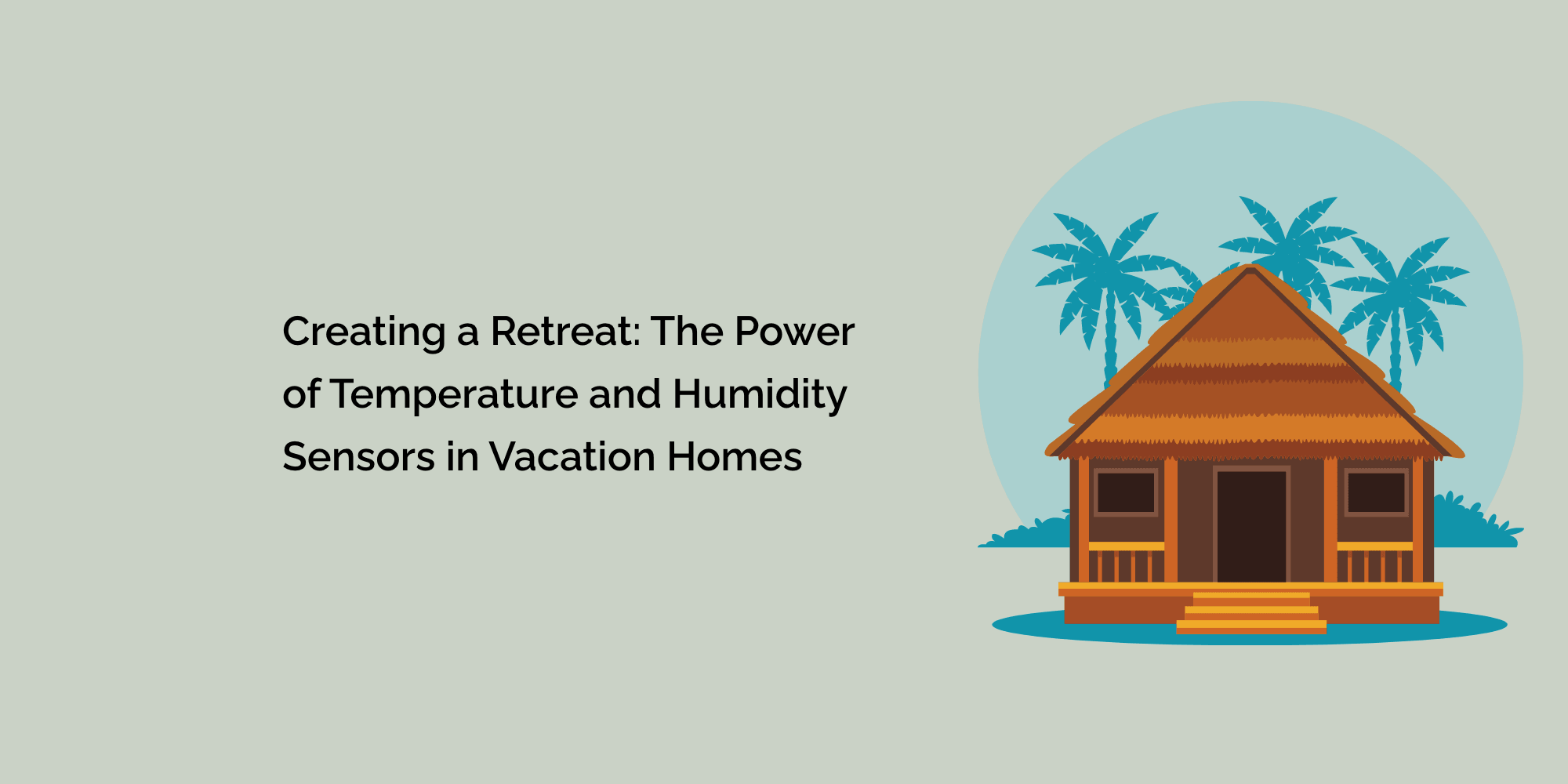 Creating a Retreat: The Power of Temperature and Humidity Sensors in Vacation Homes